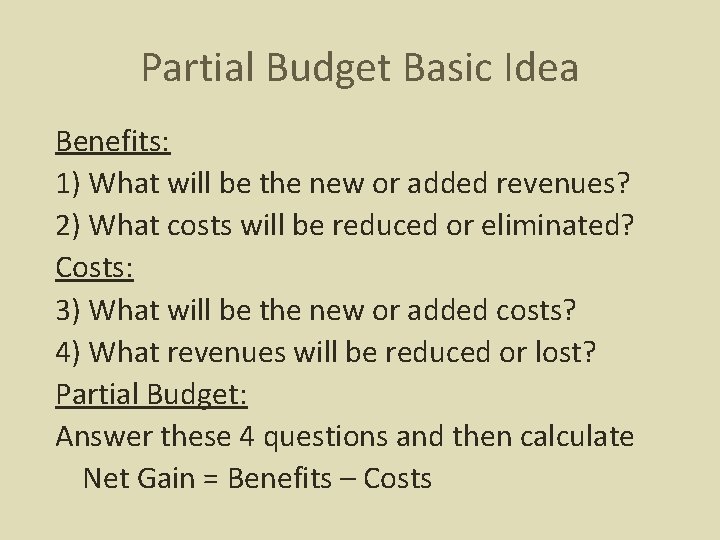 Partial Budget Basic Idea

Benefits:
1) What will be the new or added revenues?
2) What costs will be reduced or eliminated?
Costs:
3) What will be the new or added costs?
4) What revenues will be reduced or lost?
Partial Budget:
Answer these 4 questions and then calculate
Net Gain = Benefits – Costs